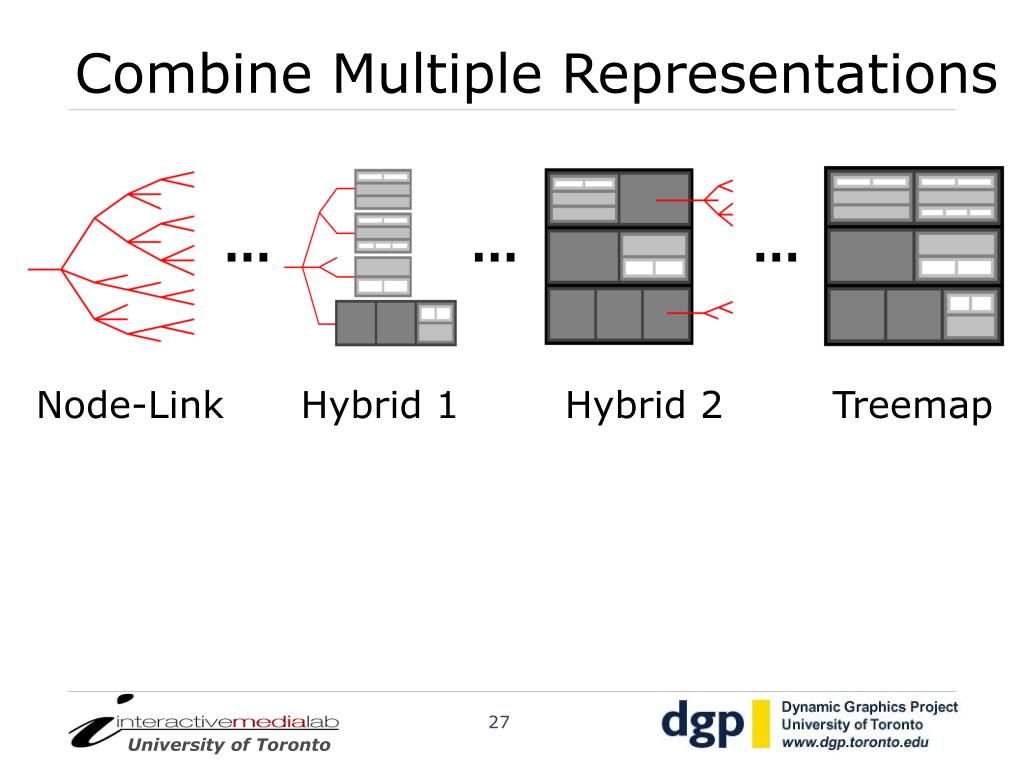 Combine Multiple Representations

… … …

Node-Link Hybrid 1 Hybrid 2 Treemap

interactivemedialab
University of Toronto

27

dgp
Dynamic Graphics Project
University of Toronto
www.dgp.toronto.edu